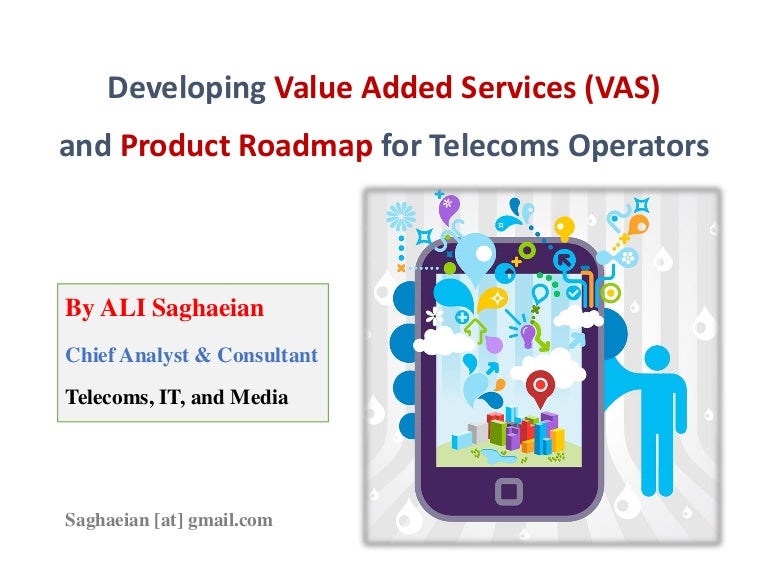 Developing Value Added Services (VAS) and Product Roadmap for Telecoms Operators

By ALI Saghaeian

Chief Analyst & Consultant

Telecoms, IT, and Media

Saghaeian [at] gmail.com